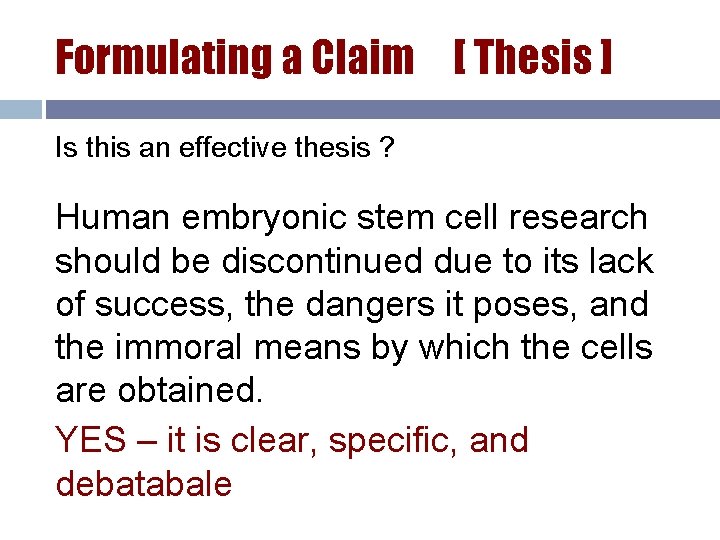 Formulating a Claim [ Thesis ]

Is this an effective thesis ?

Human embryonic stem cell research should be discontinued due to its lack of success, the dangers it poses, and the immoral means by which the cells are obtained.

YES – it is clear, specific, and debatabale